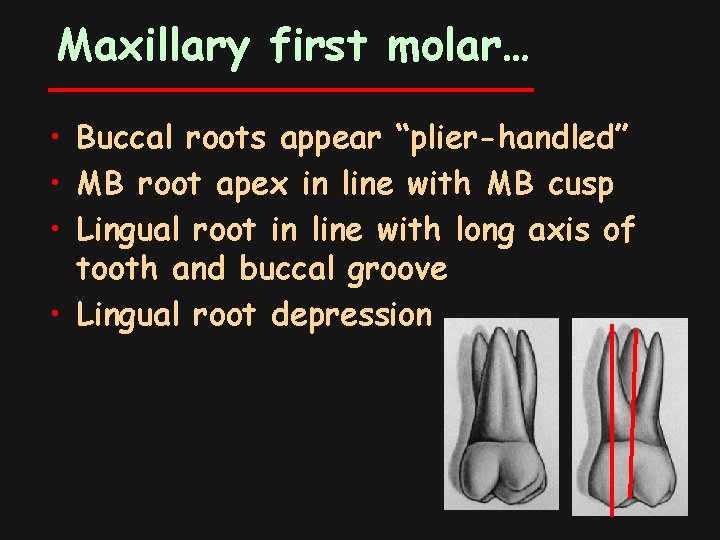 Maxillary first molar…

• Buccal roots appear “plier-handled”
• MB root apex in line with MB cusp
• Lingual root in line with long axis of tooth and buccal groove
• Lingual root depression